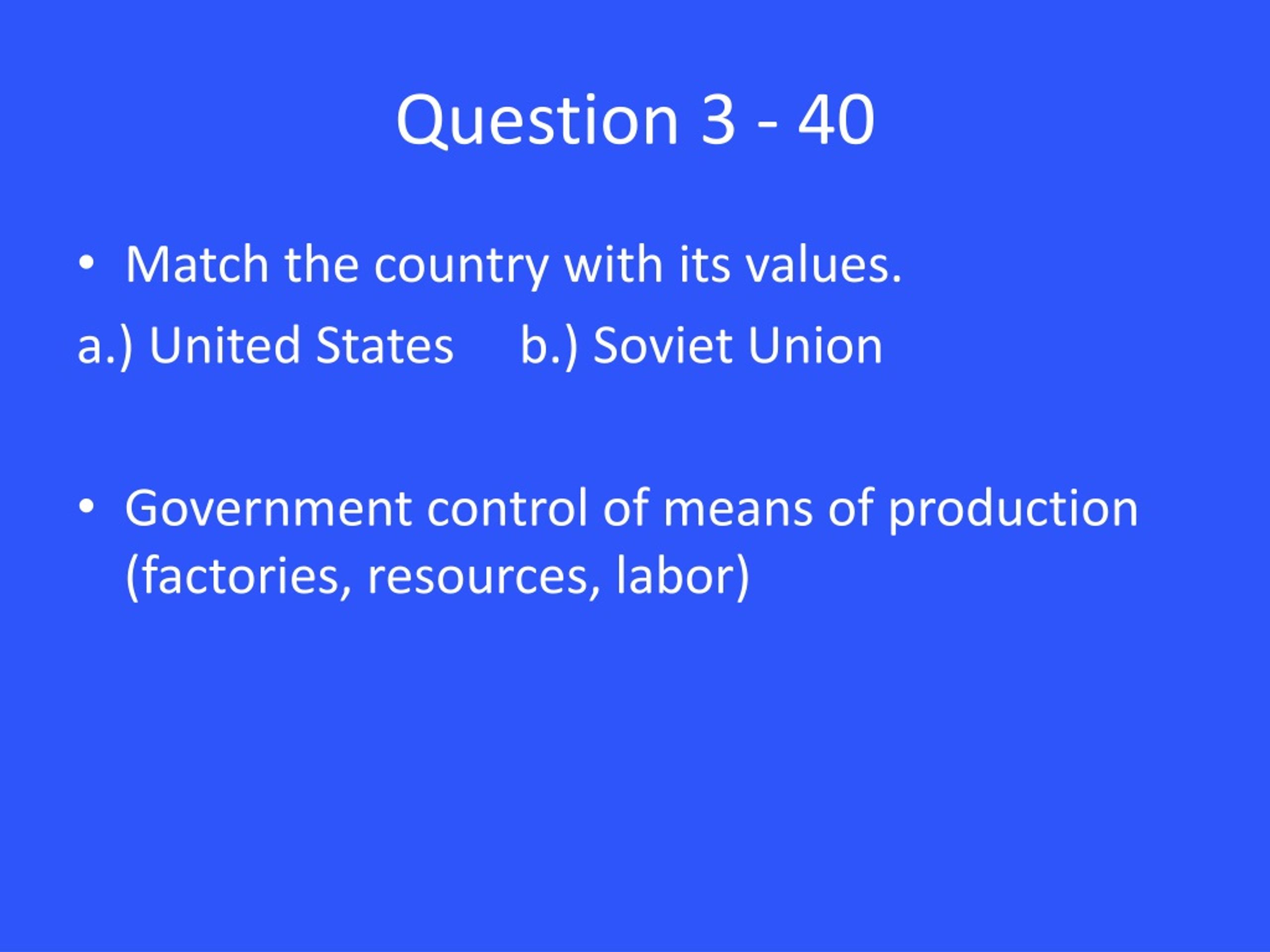 Question 3 - 40

• Match the country with its values.

a.) United States b.) Soviet Union

• Government control of means of production (factories, resources, labor)